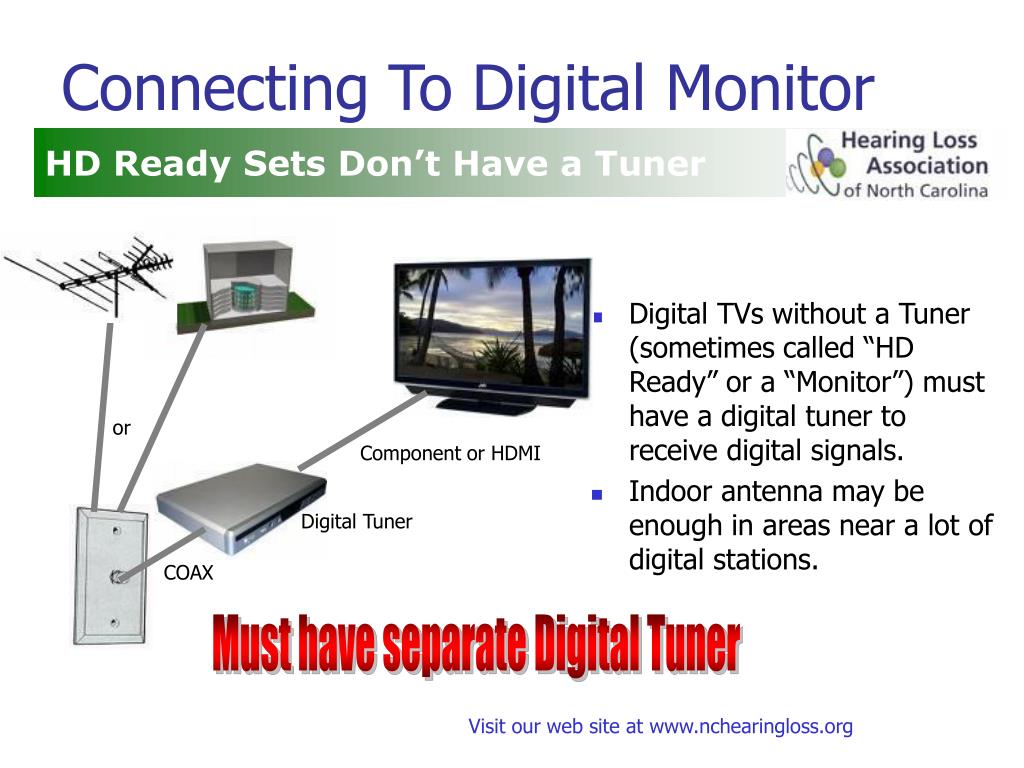 Connecting To Digital Monitor

HD Ready Sets Don’t Have a Tuner

Hearing Loss Association of North Carolina

or

Component or HDMI

Digital Tuner

COAX

- Digital TVs without a Tuner (sometimes called “HD Ready” or a “Monitor”) must have a digital tuner to receive digital signals.
- Indoor antenna may be enough in areas near a lot of digital stations.

Must have separate Digital Tuner

Visit our web site at www.nchearingloss.org